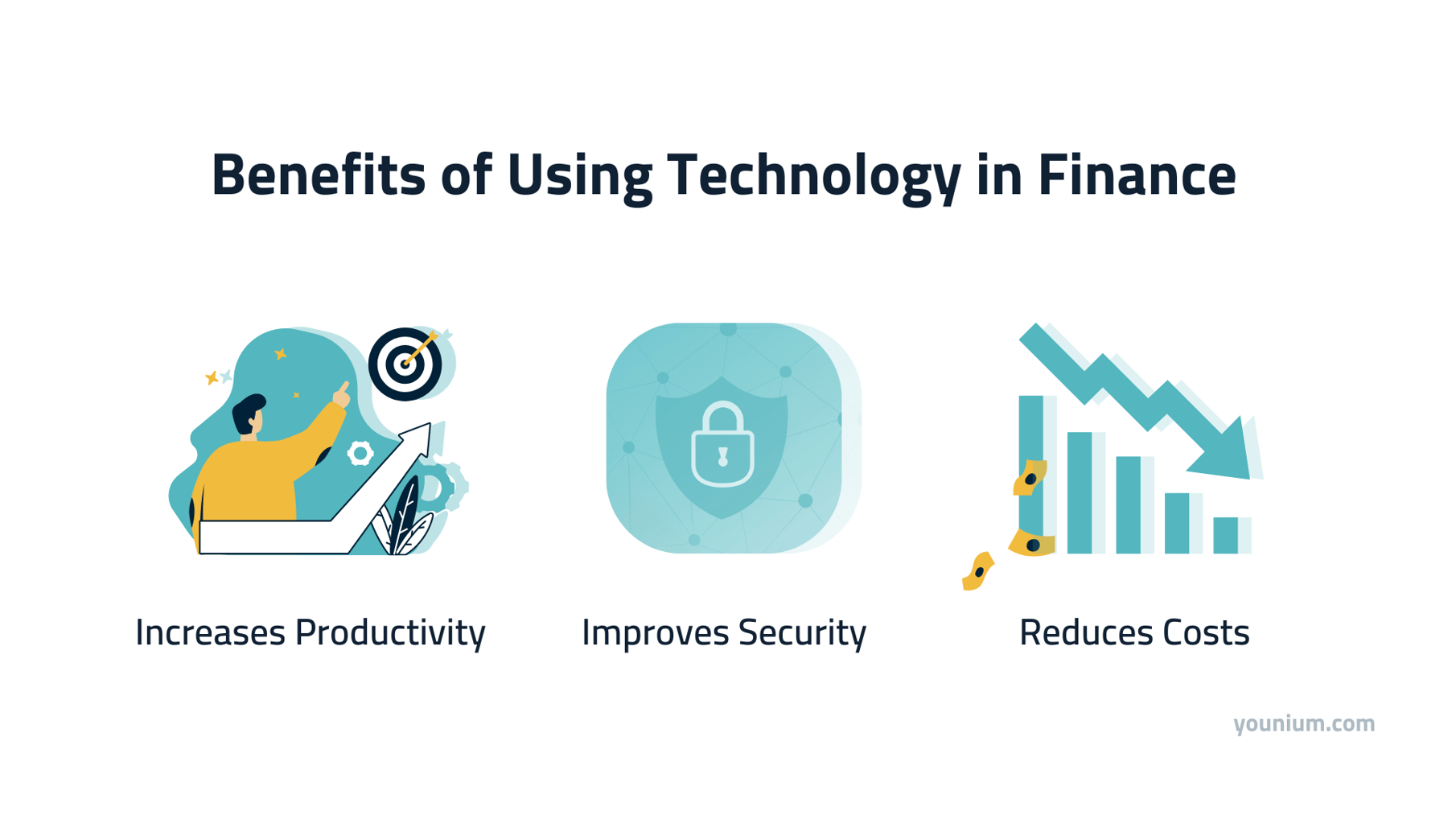 Benefits of Using Technology in Finance

Increases Productivity

Improves Security

Reduces Costs

younium.com